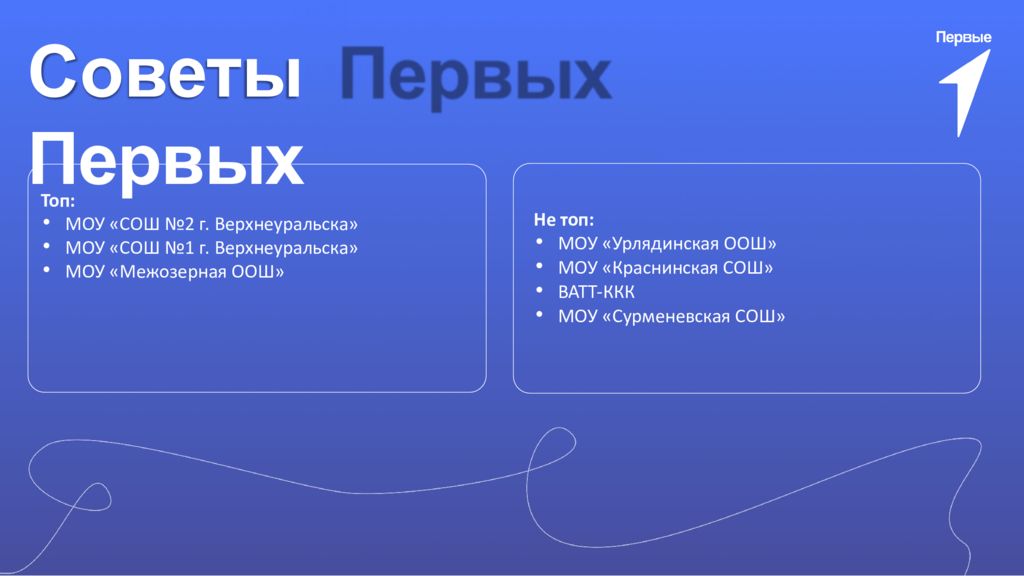 Советы Первых

Первых

Первые

Топ:
• МОУ «СОШ №2 г. Верхнеуральска»
• МОУ «СОШ №1 г. Верхнеуральска»
• МОУ «Межозерная ООШ»

Не топ:
• МОУ «Урлядинская ООШ»
• МОУ «Краснинская СОШ»
• ВАТТ-ККК
• МОУ «Сурменевская СОШ»